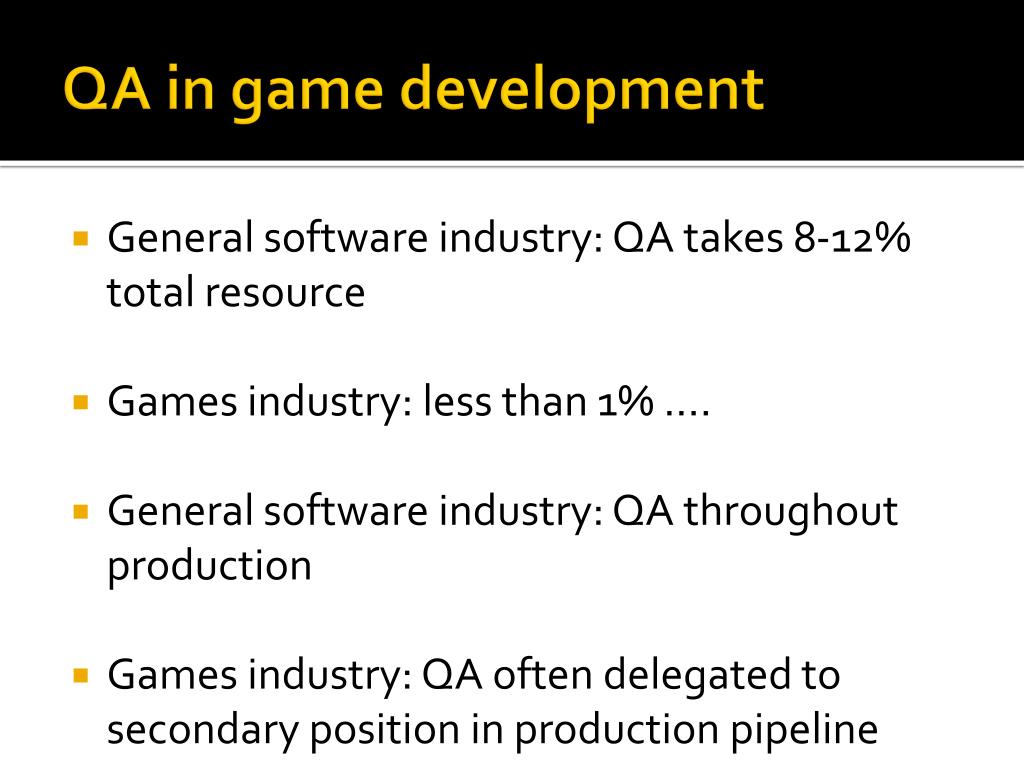 QA in game development

General software industry: QA takes 8-12% total resource

Games industry: less than 1% ….

General software industry: QA throughout production

Games industry: QA often delegated to secondary position in production pipeline